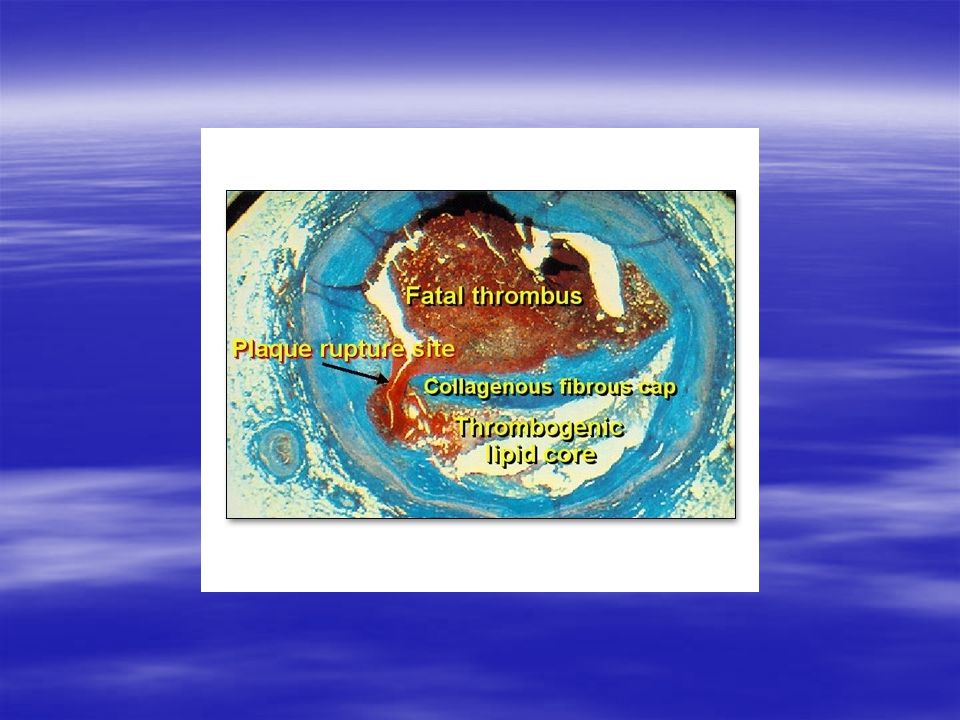 Fatal thrombus

Plaque rupture site

Collagenous fibrous cap

Thrombogenic lipid core